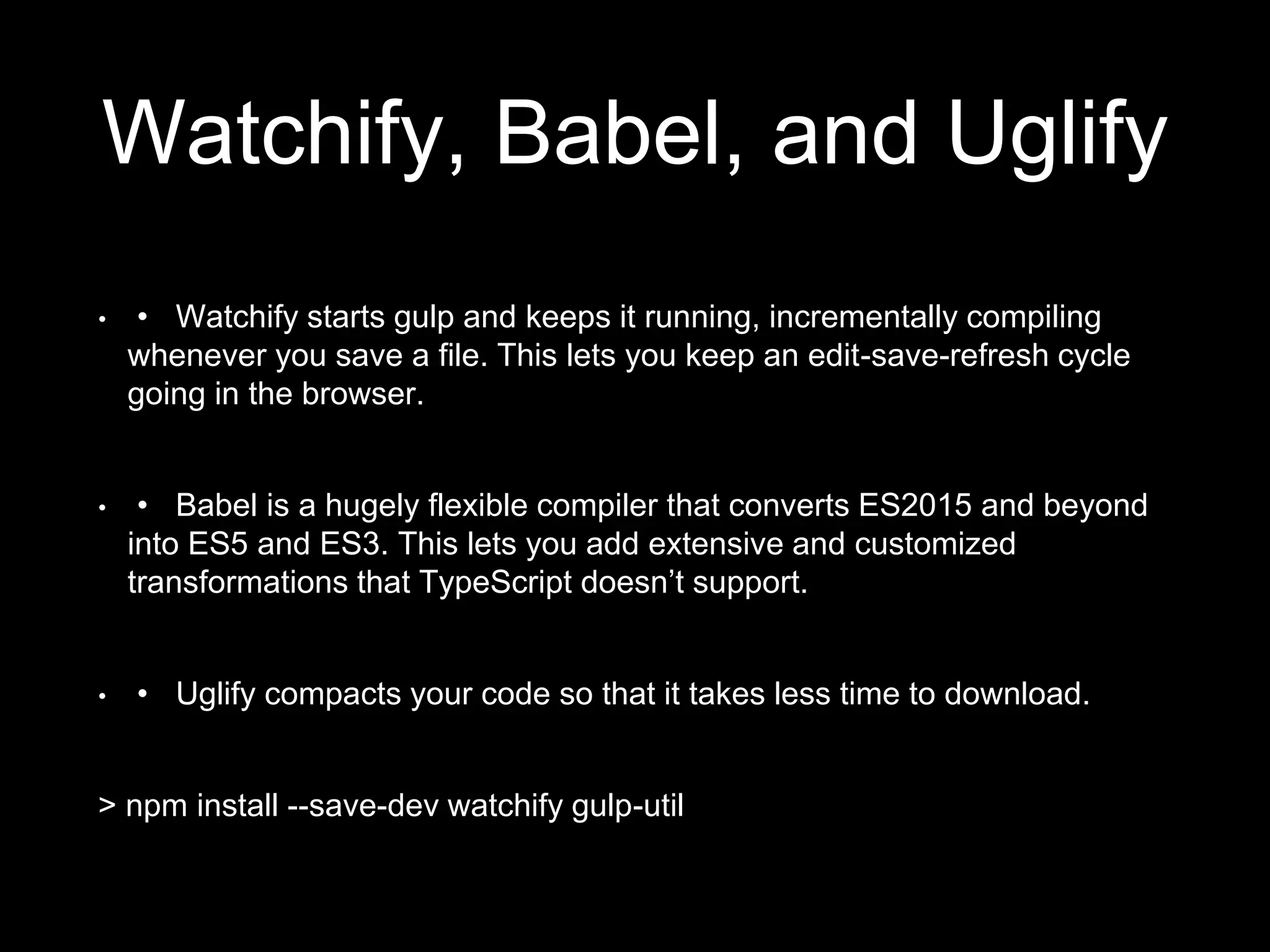 Watchify, Babel, and Uglify

• • Watchify starts gulp and keeps it running, incrementally compiling whenever you save a file. This lets you keep an edit-save-refresh cycle going in the browser.

• • Babel is a hugely flexible compiler that converts ES2015 and beyond into ES5 and ES3. This lets you add extensive and customized transformations that TypeScript doesn’t support.

• • Uglify compacts your code so that it takes less time to download.

> npm install --save-dev watchify gulp-util